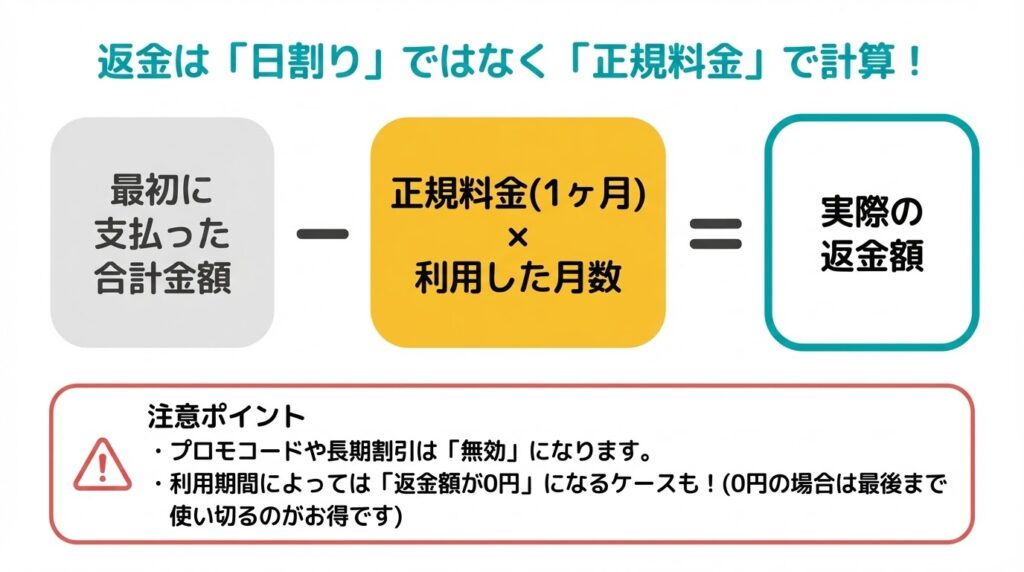 返金は「日割り」ではなく「正規料金」で計算！

最初に支払った合計金額

−

正規料金(1ヶ月)
×
利用した月数

=

実際の返金額

注意ポイント
・プロモコードや長期割引は「無効」になります。
・利用期間によっては「返金額が0円」になるケースも！(0円の場合は最後まで使い切るのがお得です)